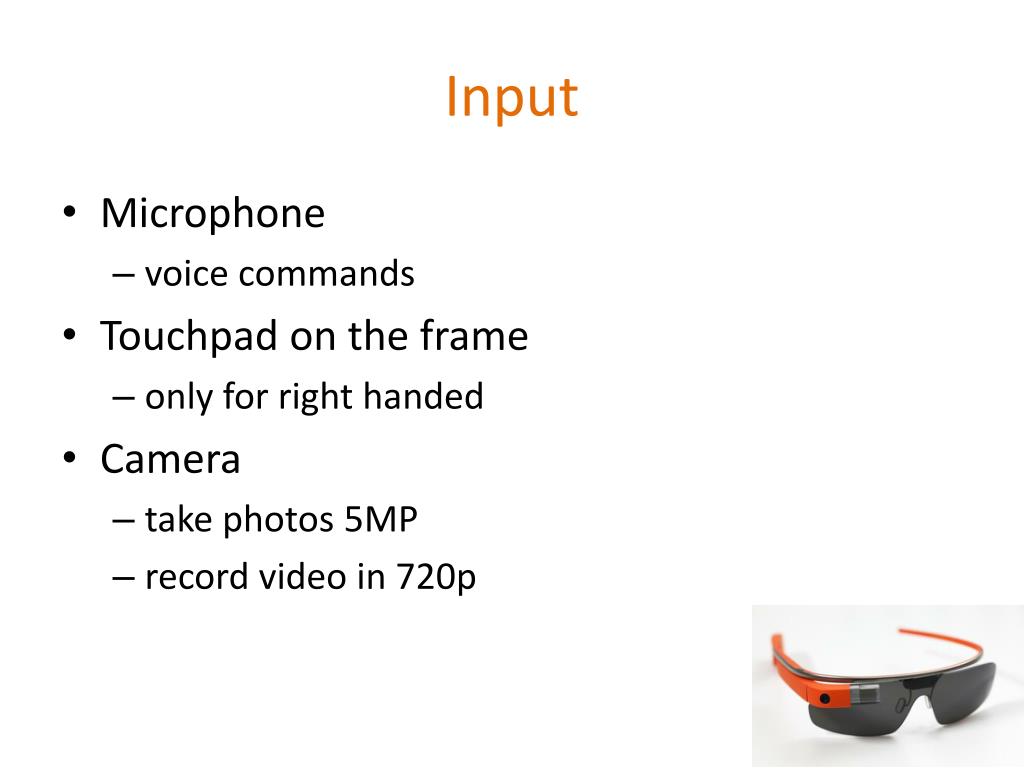 Input

• Microphone
– voice commands
• Touchpad on the frame
– only for right handed
• Camera
– take photos 5MP
– record video in 720p